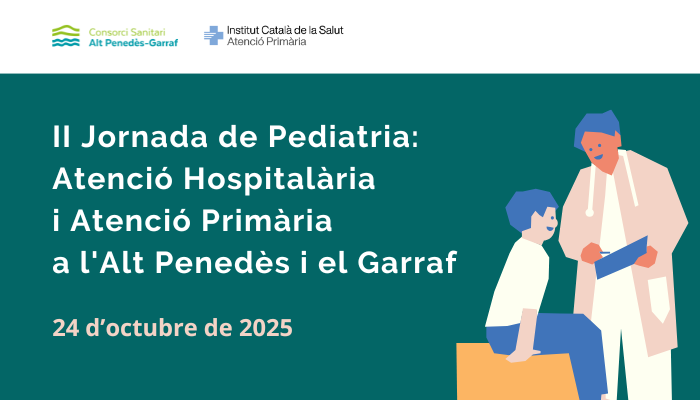 Consorci Sanitari
Alt Penedès-Garraf

Institut Català de la Salut
Atenció Primària

II Jornada de Pediatria: Atenció Hospitalària i Atenció Primària a l'Alt Penedès i el Garraf

24 d'octubre de 2025